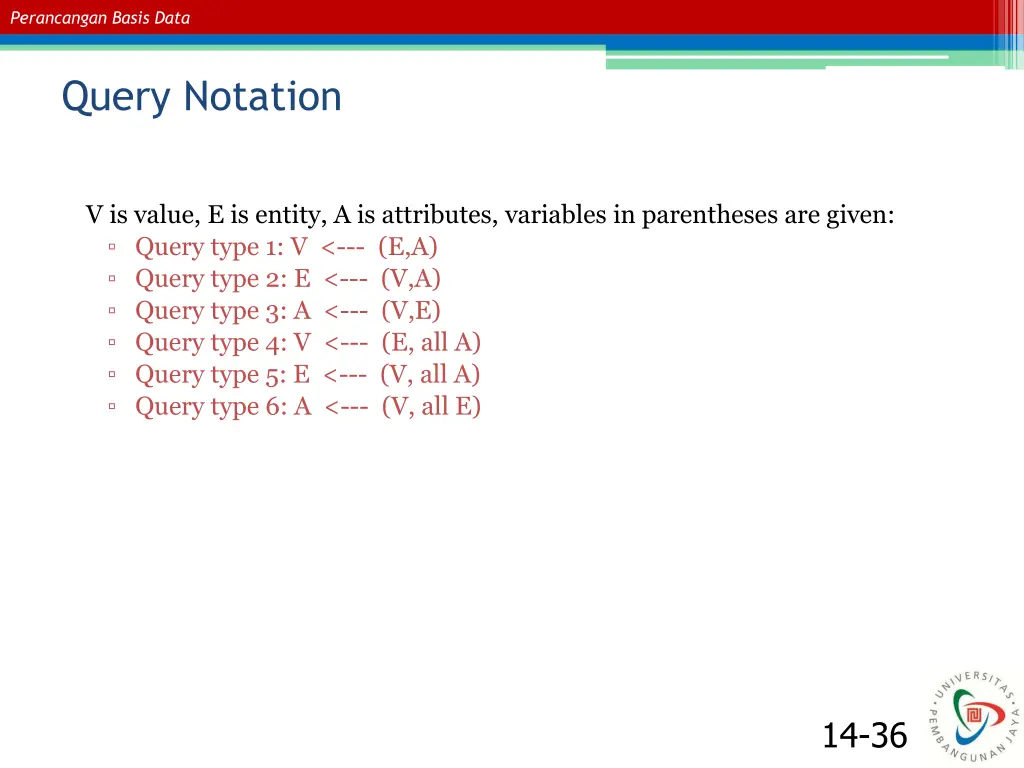 Perancangan Basis Data

Query Notation

V is value, E is entity, A is attributes, variables in parentheses are given:
▫ Query type 1: V <--- (E,A)
▫ Query type 2: E <--- (V,A)
▫ Query type 3: A <--- (V,E)
▫ Query type 4: V <--- (E, all A)
▫ Query type 5: E <--- (V, all A)
▫ Query type 6: A <--- (V, all E)

14-36

UNIVERSITAS PEMBANGUNAN JAYA